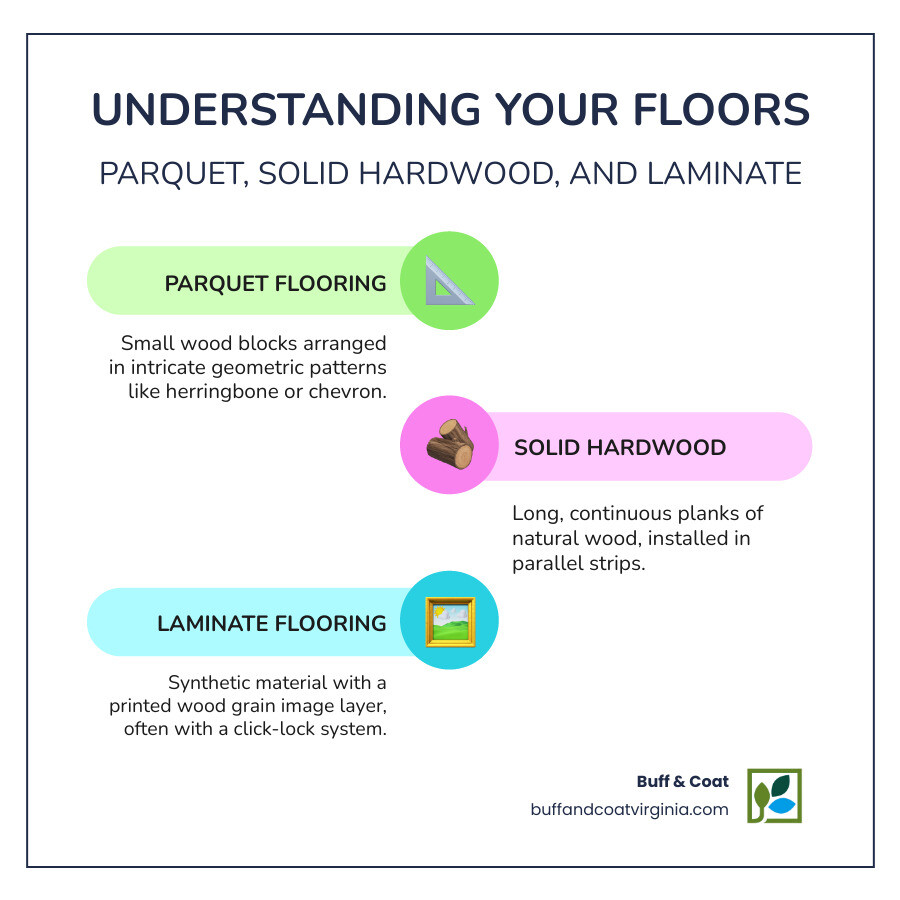 UNDERSTANDING YOUR FLOORS

PARQUET, SOLID HARDWOOD, AND LAMINATE

PARQUET FLOORING

Small wood blocks arranged in intricate geometric patterns like herringbone or chevron.

SOLID HARDWOOD

Long, continuous planks of natural wood, installed in parallel strips.

LAMINATE FLOORING

Synthetic material with a printed wood grain image layer, often with a click-lock system.

Buff & Coat
buffandcoatvirginia.com